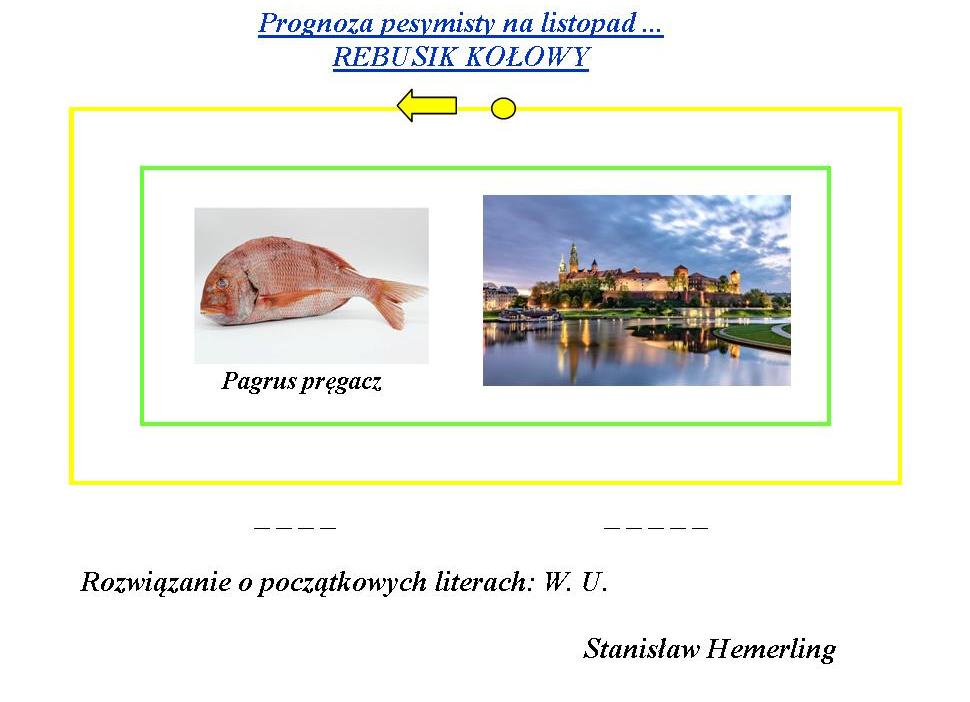 Prognoza pesymisty na listopad ...
REBUSIK KOŁOWY

Pagrus pręgacz

_ _ _ _ _ _ _ _ _

Rozwiązanie o początkowych literach: W. U.

Stanisław Hemerling